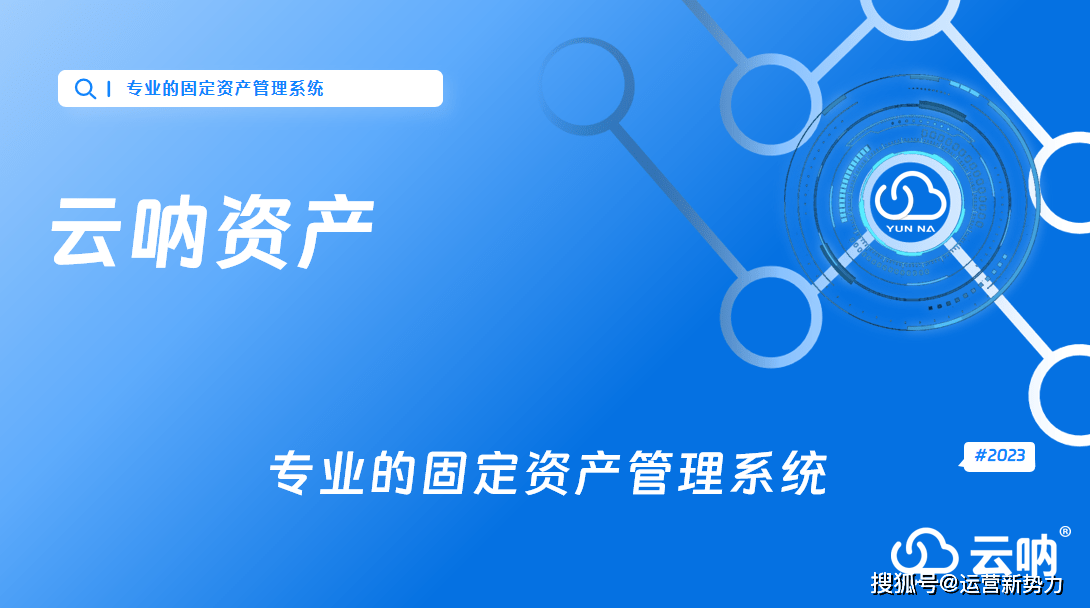 专业的固定资产管理系统

云呐资产

YUN NA

专业的固定资产管理系统

#2023

云呐®

搜狐号@运营新势力